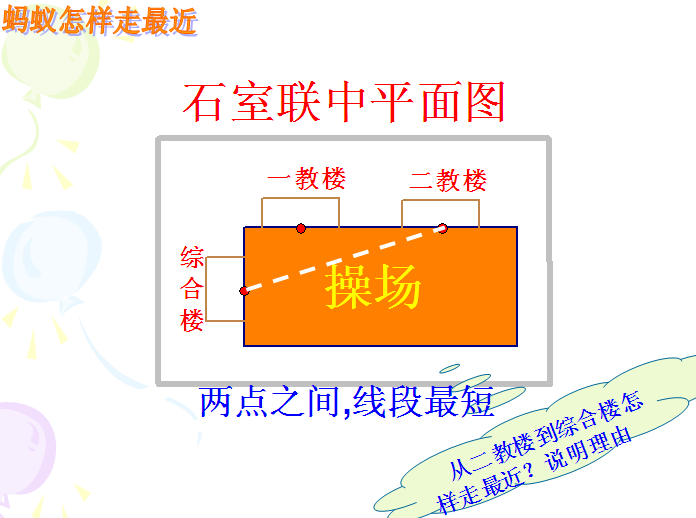 蚂蚁怎样走最近

石室联中平面图

一教楼

二教楼

综合楼

操场

两点之间,线段最短

从二教楼到综合楼怎样走最近？说明理由